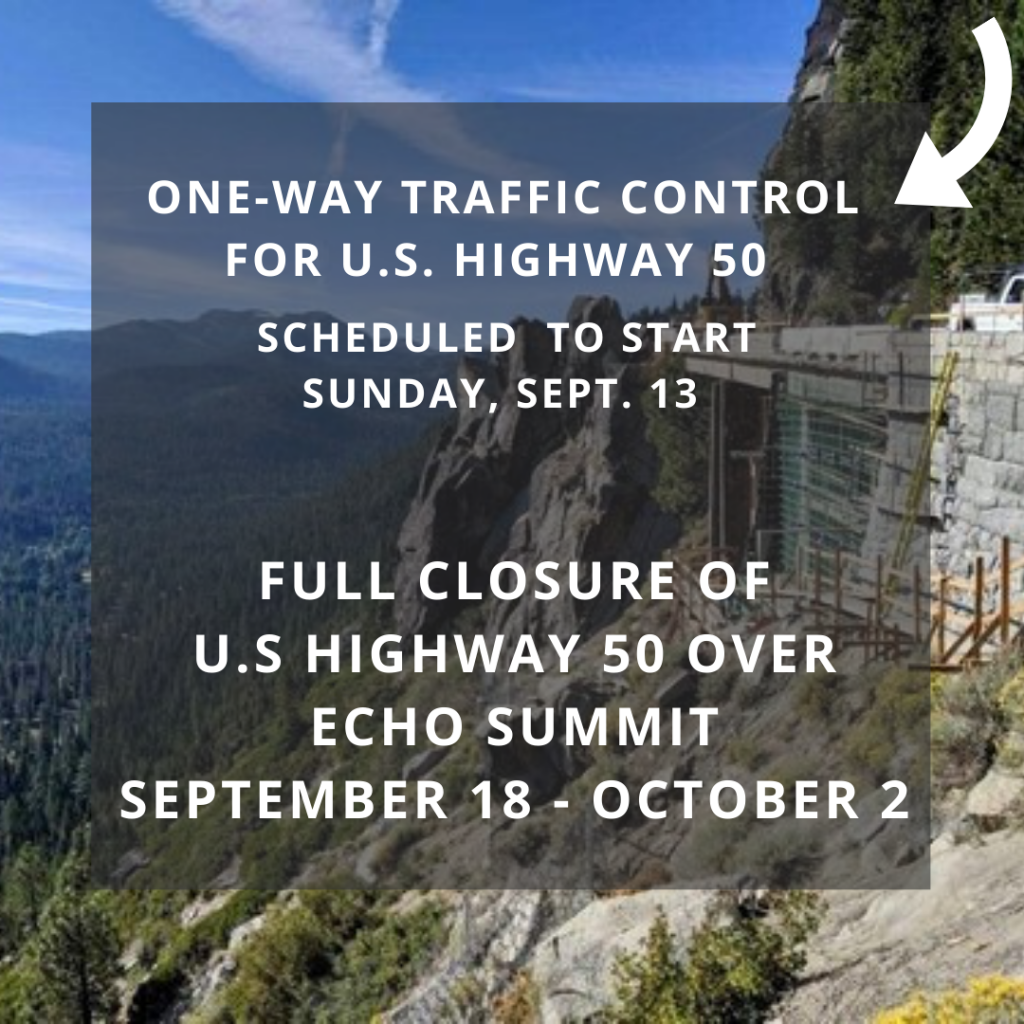 ONE-WAY TRAFFIC CONTROL FOR U.S. HIGHWAY 50

SCHEDULED  TO START SUNDAY, SEPT. 13

FULL CLOSURE OF U.S HIGHWAY 50 OVER ECHO SUMMIT SEPTEMBER 18 - OCTOBER 2